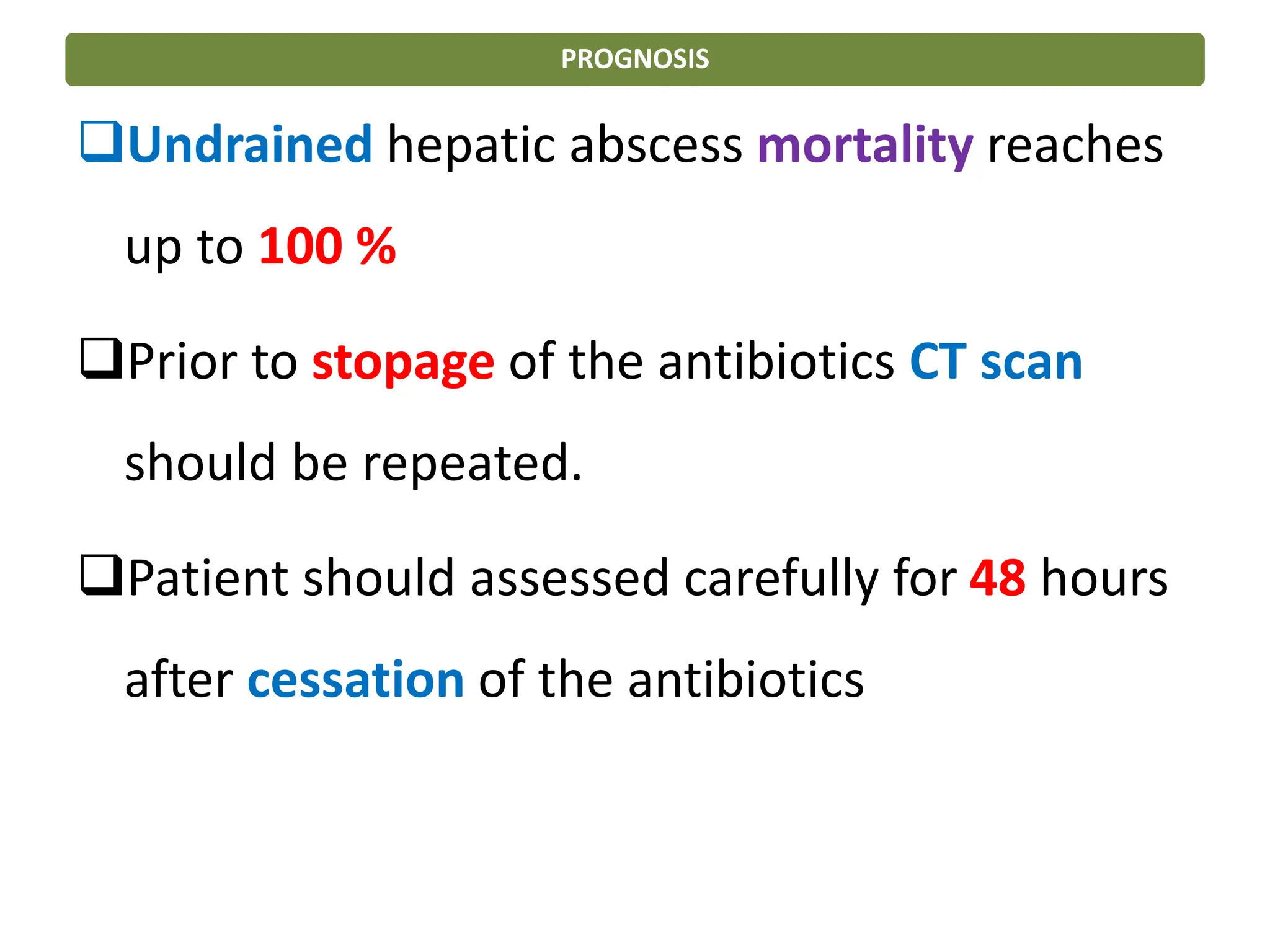 PROGNOSIS

❑Undrained hepatic abscess mortality reaches up to 100 %

❑Prior to stopage of the antibiotics CT scan should be repeated.

❑Patient should assessed carefully for 48 hours after cessation of the antibiotics